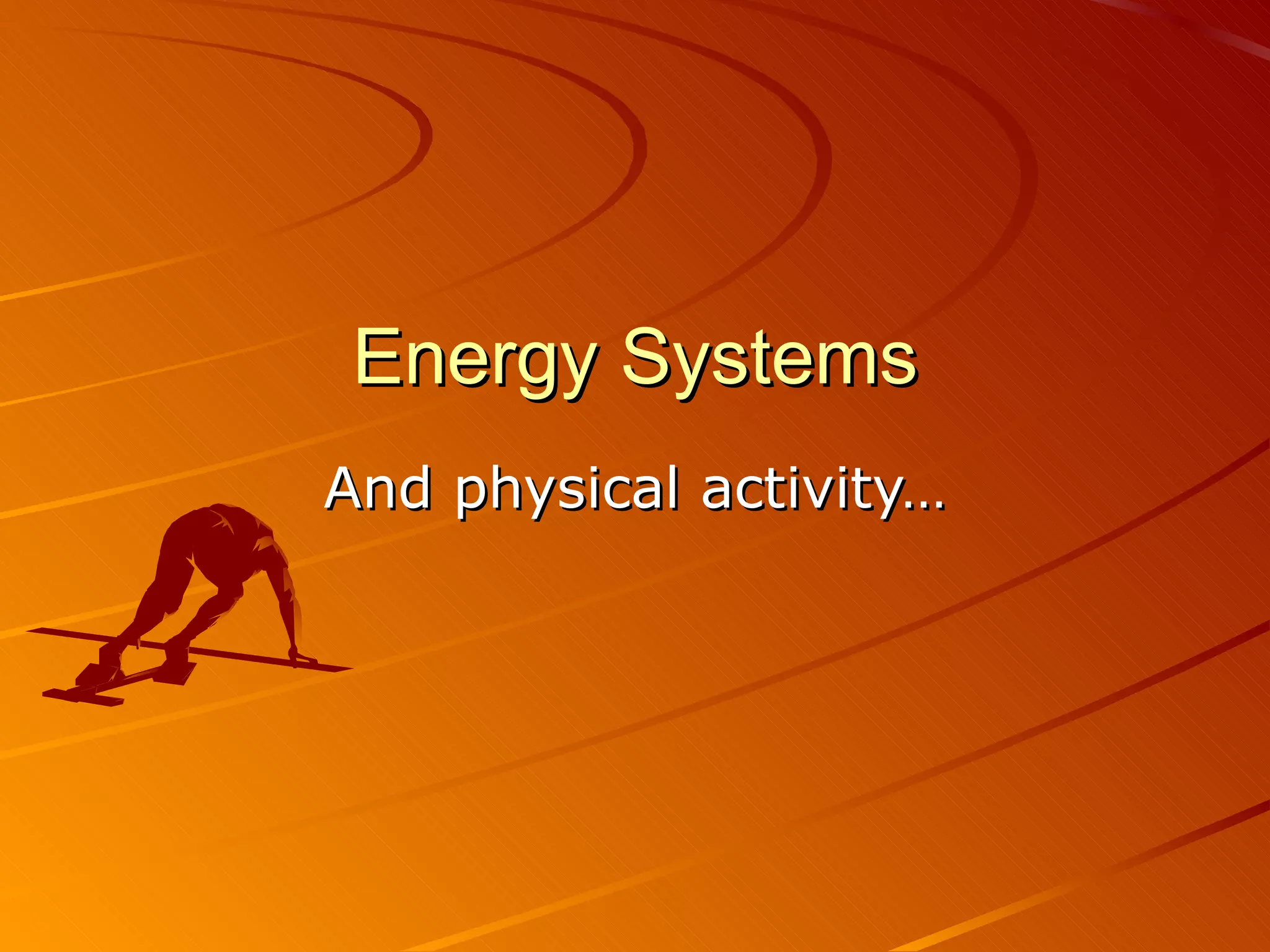 Energy Systems

And physical activity…